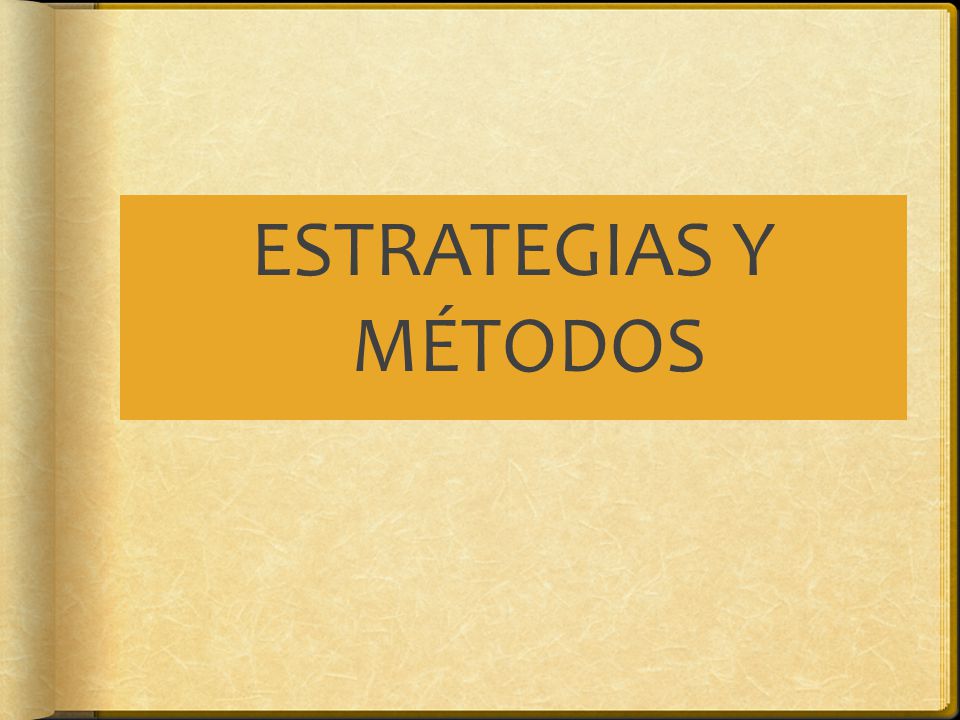 ESTRATEGIAS Y MÉTODOS